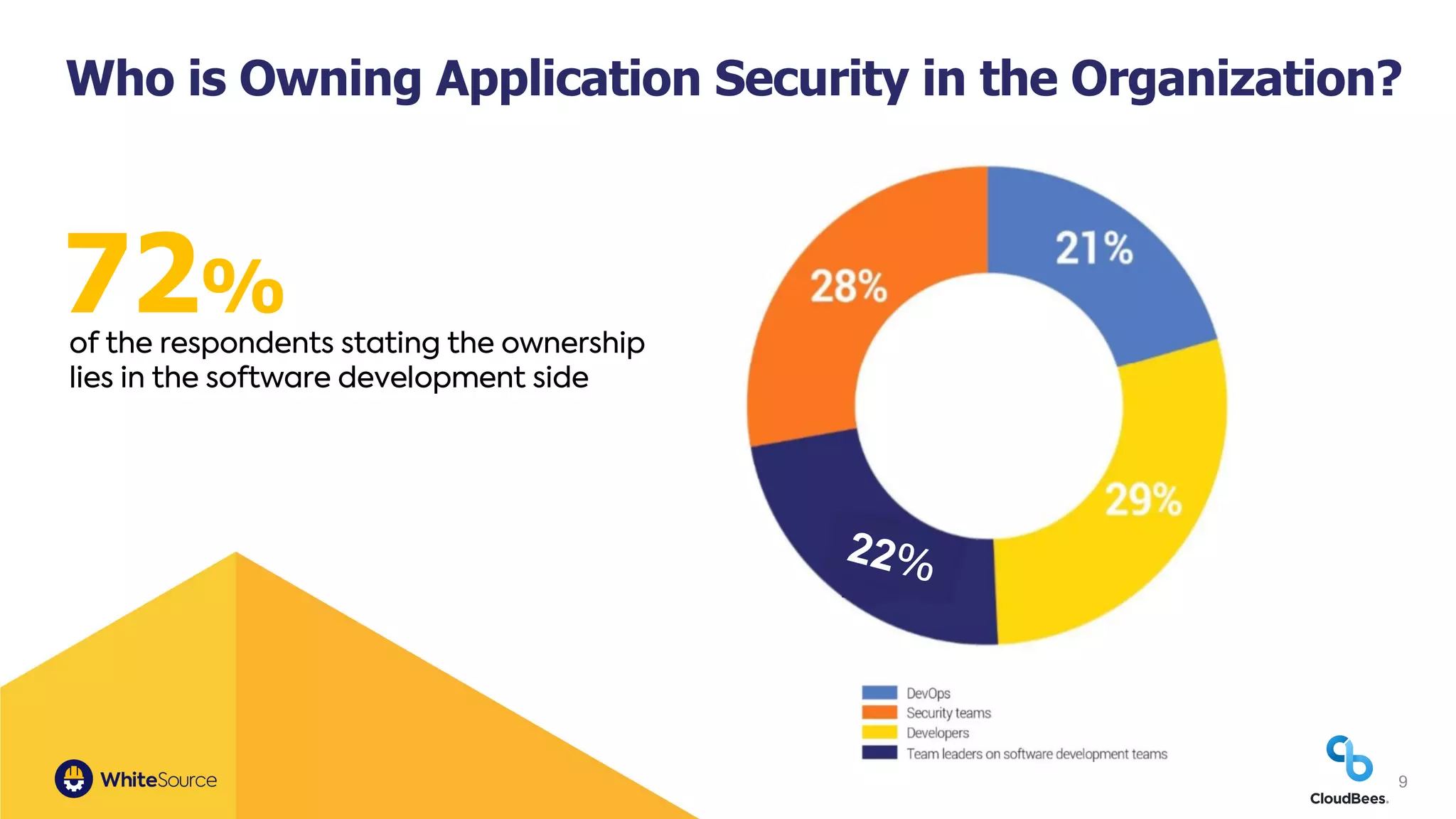 Who is Owning Application Security in the Organization?

72%
of the respondents stating the ownership lies in the software development side

21%
28%
29%
22%

DevOps
Security teams
Developers
Team leaders on software development teams

WhiteSource

CloudBees.

9